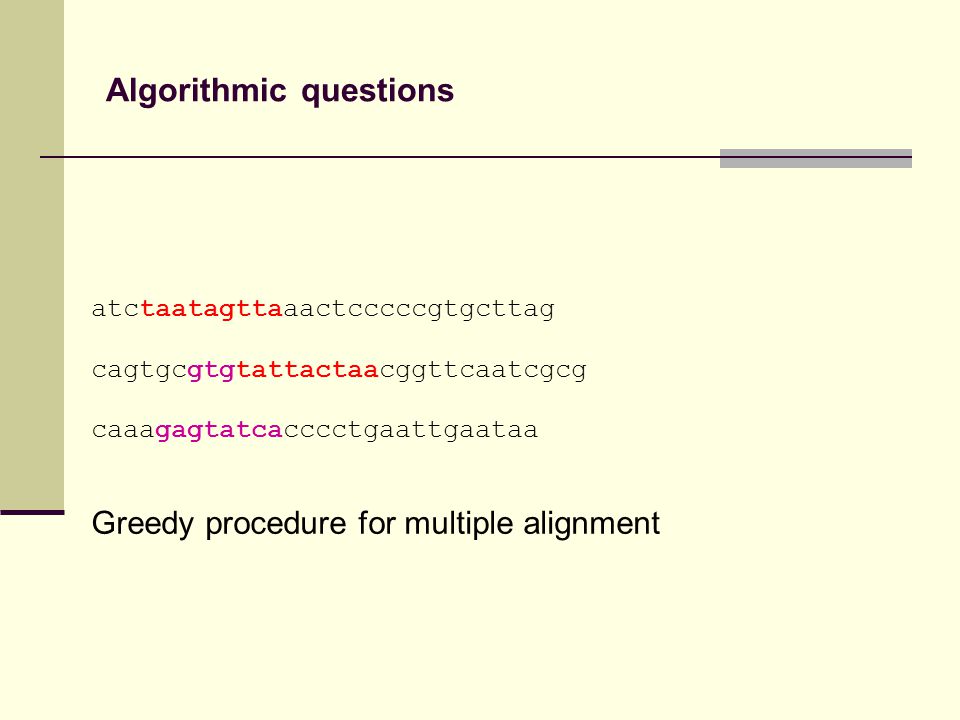 Algorithmic questions

atctaatagttaaactcccccgtgcttag

cagtgcgtgtattactaacggttcaatcgcg

caaagagtatcacccctgaattgaataa

Greedy procedure for multiple alignment